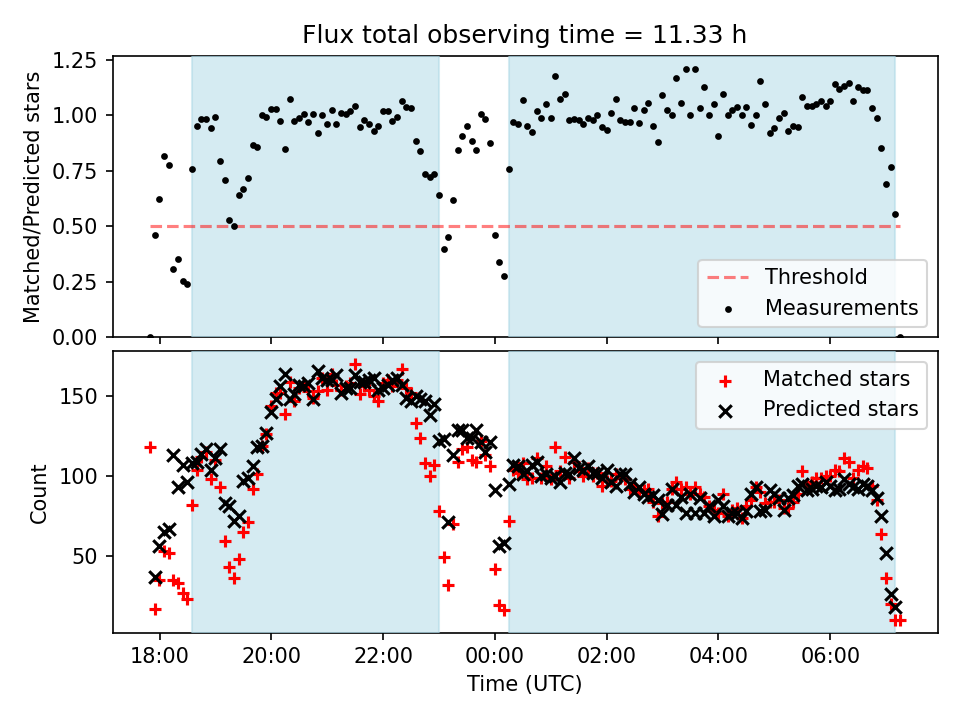 Flux total observing time = 11.33 h

Matched/Predicted stars

1.25
1.00
0.75
0.50
0.25
0.00

Threshold
Measurements

Count

150
100
50

Matched stars
Predicted stars

18:00
20:00
22:00
00:00
02:00
04:00
06:00

Time (UTC)